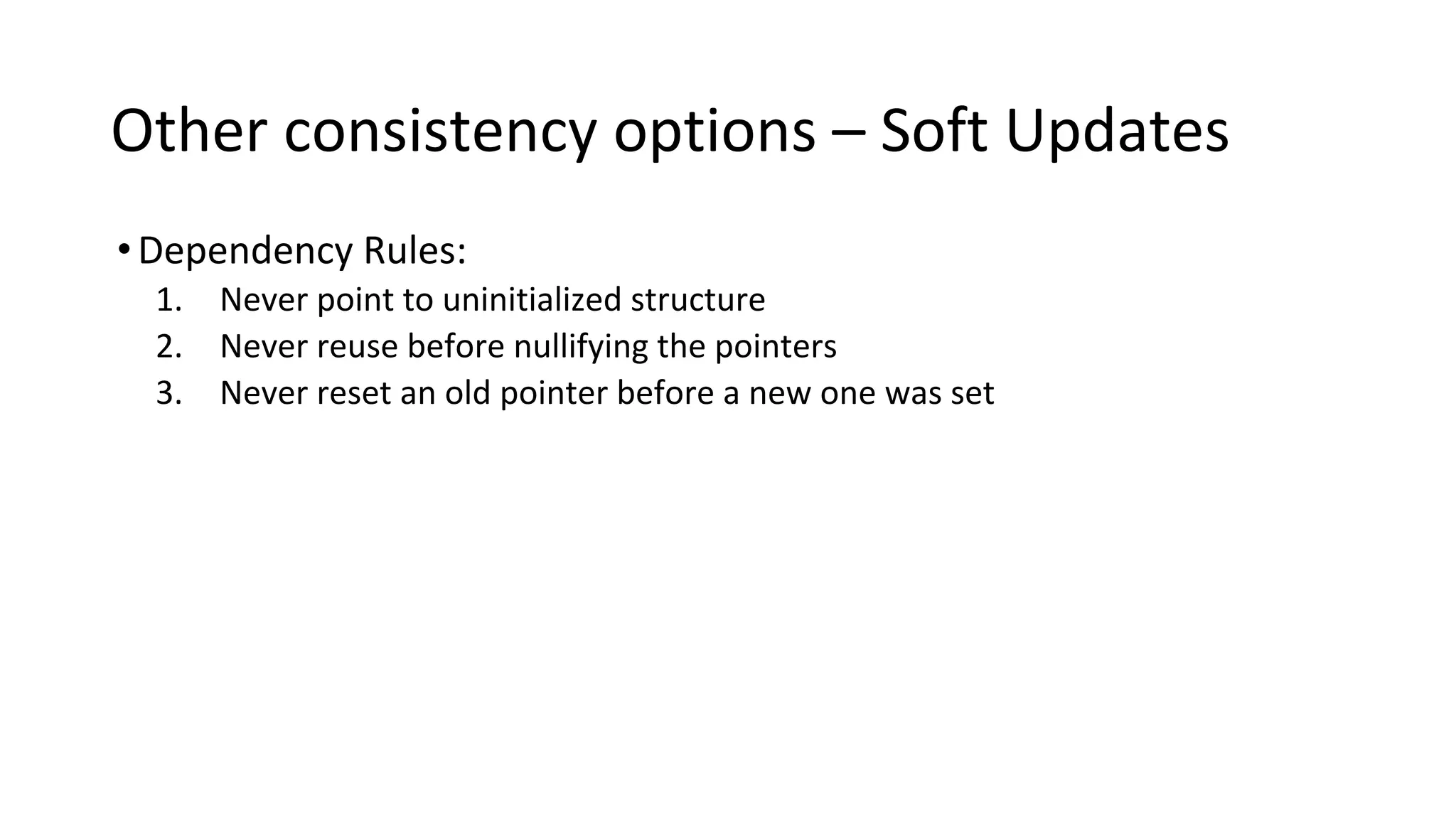 Other consistency options – Soft Updates

• Dependency Rules:
1. Never point to uninitialized structure
2. Never reuse before nullifying the pointers
3. Never reset an old pointer before a new one was set